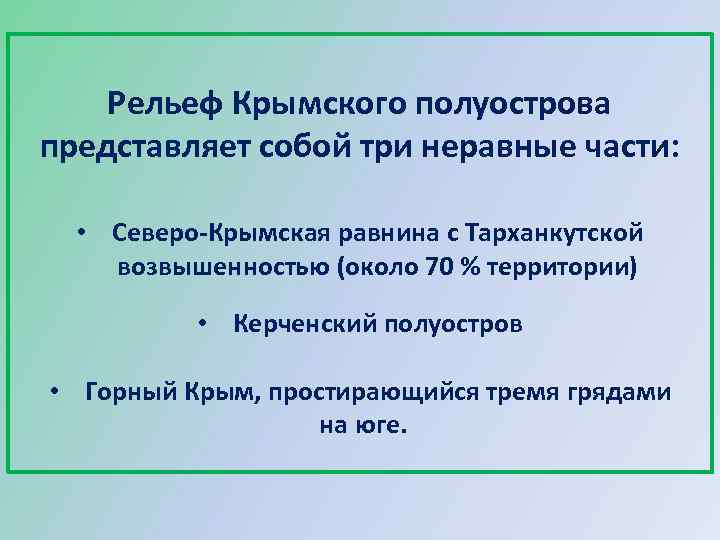 Рельеф Крымского полуострова представляет собой три неравные части:

• Северо-Крымская равнина с Тарханкутской возвышенностью (около 70 % территории)

• Керченский полуостров

• Горный Крым, простирающийся тремя грядами на юге.